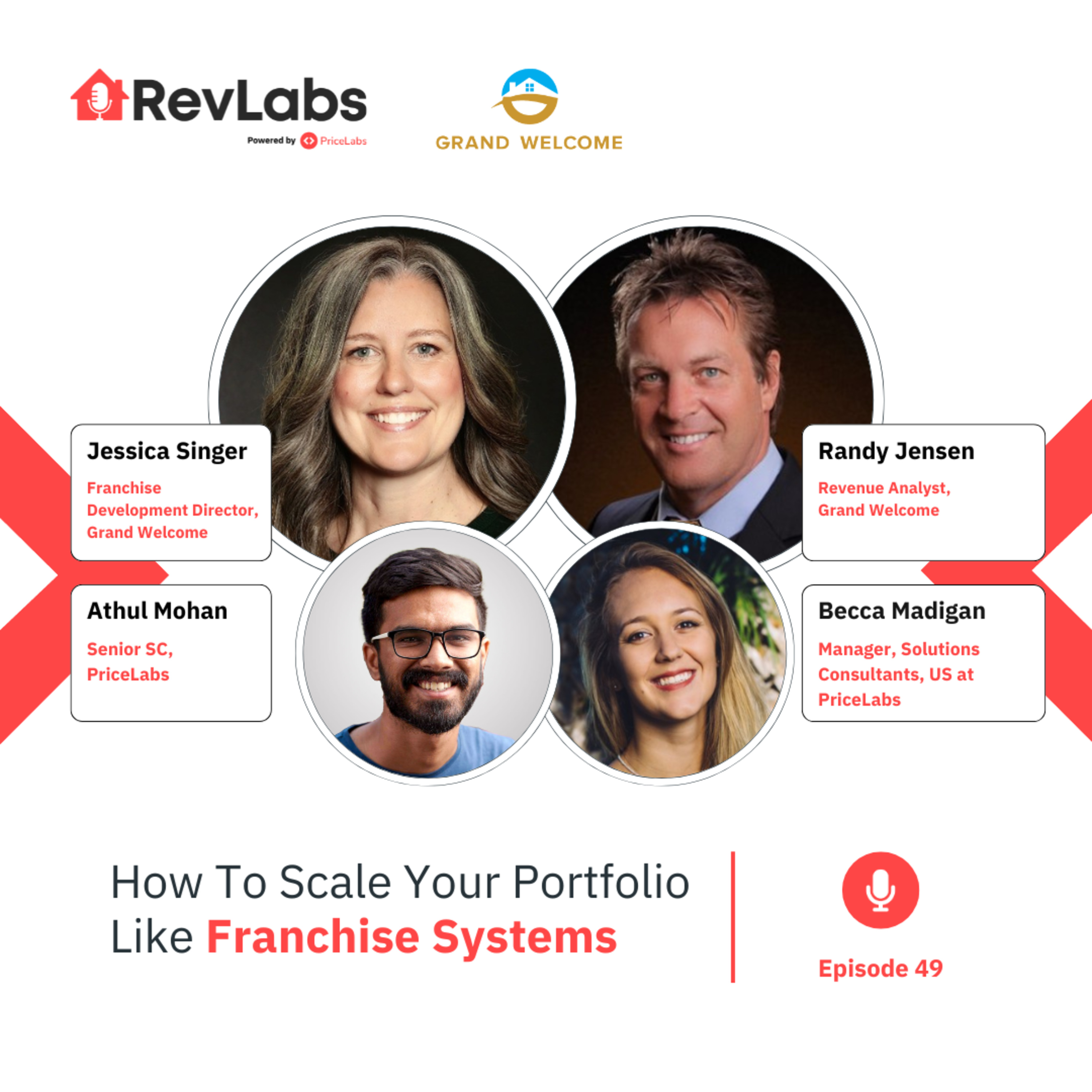 RevLabs
Powered by PriceLabs

GRAND WELCOME

Jessica Singer
Franchise Development Director, Grand Welcome

Randy Jensen
Revenue Analyst, Grand Welcome

Athul Mohan
Senior SC, PriceLabs

Becca Madigan
Manager, Solutions Consultants, US at PriceLabs

How To Scale Your Portfolio Like Franchise Systems

Episode 49